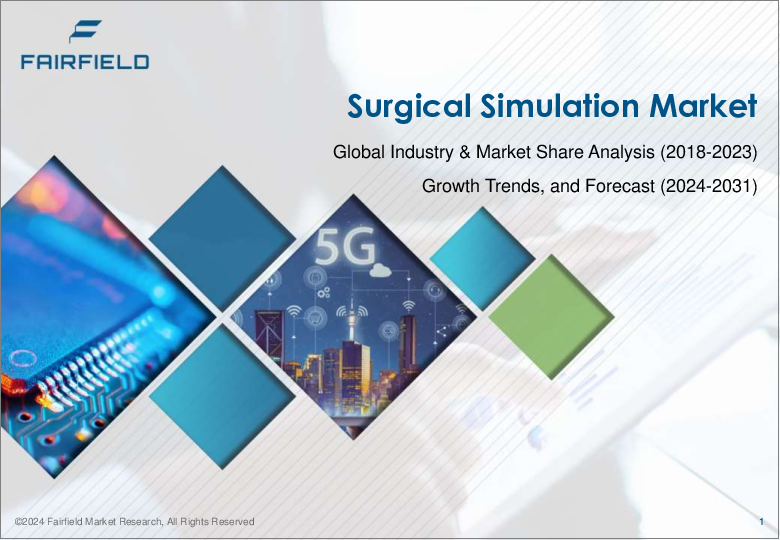 FAIRFIELD

Surgical Simulation Market

Global Industry & Market Share Analysis (2018-2023)

Growth Trends, and Forecast (2024-2031)

5G

©2024 Fairfield Market Research, All Rights Reserved

1